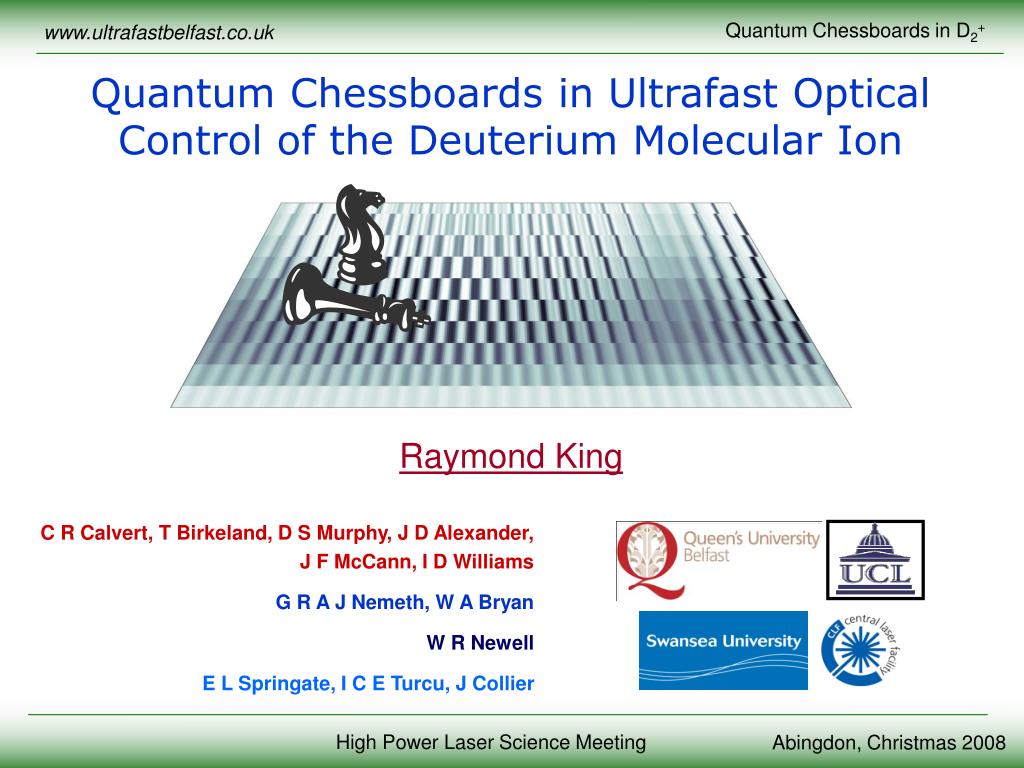 www.ultrafastbelfast.co.uk

Quantum Chessboards in $D_2^+$

Quantum Chessboards in Ultrafast Optical Control of the Deuterium Molecular Ion

Raymond King

C R Calvert, T Birkeland, D S Murphy, J D Alexander, J F McCann, I D Williams

G R A J Nemeth, W A Bryan

W R Newell

E L Springate, I C E Turcu, J Collier

Queen's University Belfast

UCL

Swansea University

CLF central laser facility

High Power Laser Science Meeting

Abingdon, Christmas 2008